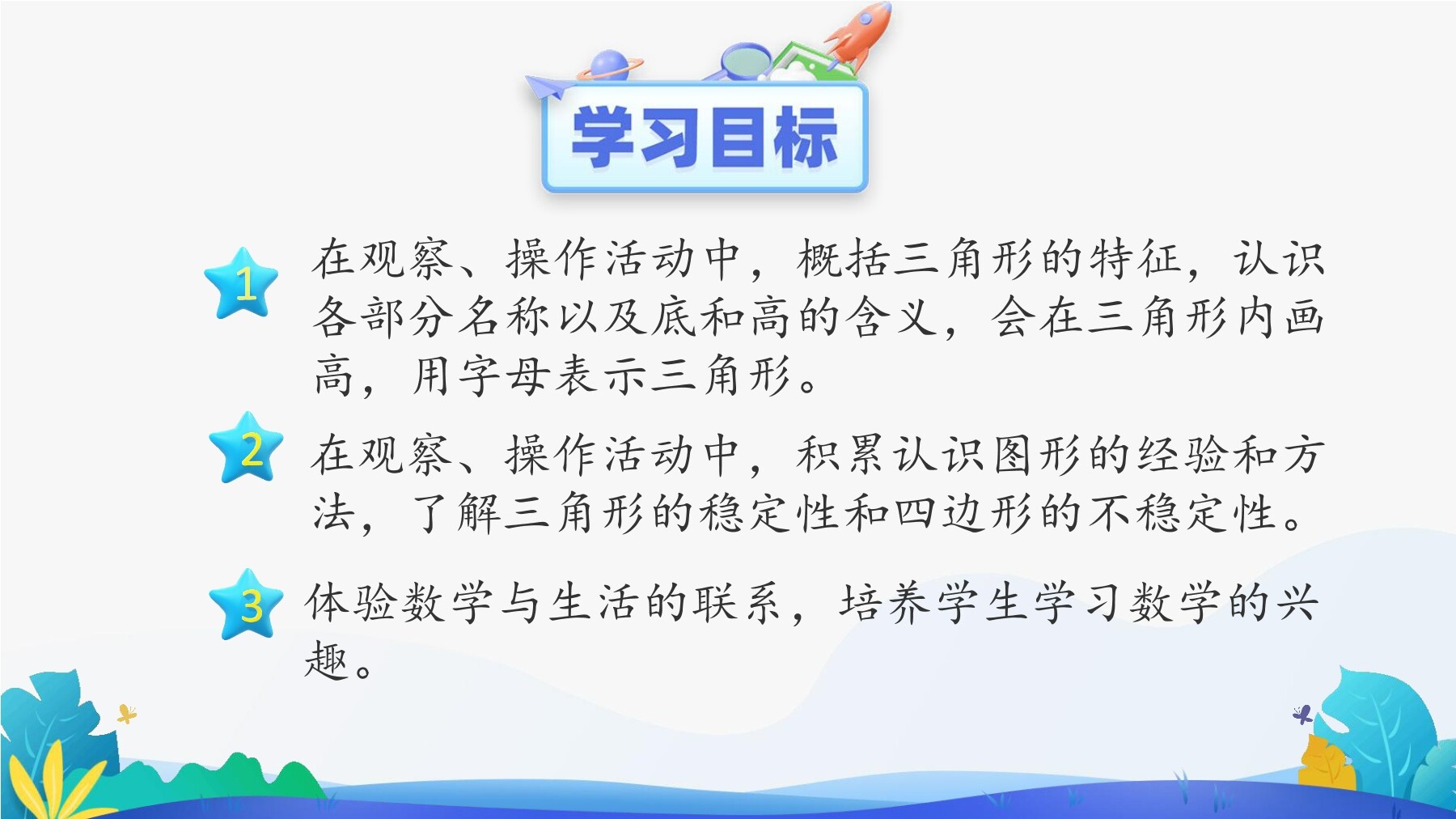 学习目标

1 在观察、操作活动中，概括三角形的特征，认识各部分名称以及底和高的含义，会在三角形内画高，用字母表示三角形。

2 在观察、操作活动中，积累认识图形的经验和方法，了解三角形的稳定性和四边形的不稳定性。

3 体验数学与生活的联系，培养学生学习数学的兴趣。